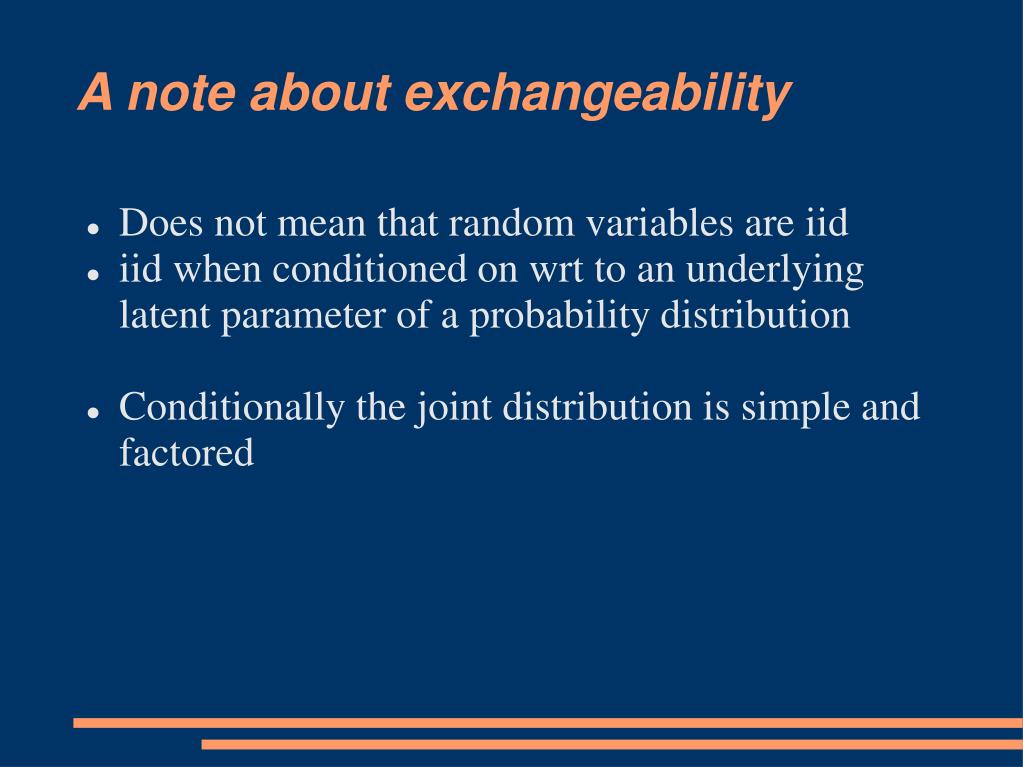 A note about exchangeability

- Does not mean that random variables are iid
- iid when conditioned on wrt to an underlying latent parameter of a probability distribution

- Conditionally the joint distribution is simple and factored